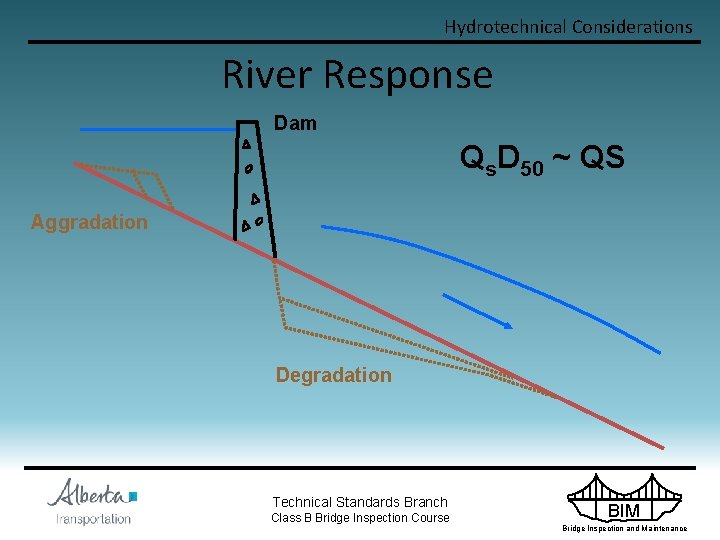 Hydrotechnical Considerations

River Response

Dam

$Q_sD_{50} \sim QS$

Aggradation

Degradation

Alberta
Transportation

Technical Standards Branch
Class B Bridge Inspection Course

BIM
Bridge Inspection and Maintenance